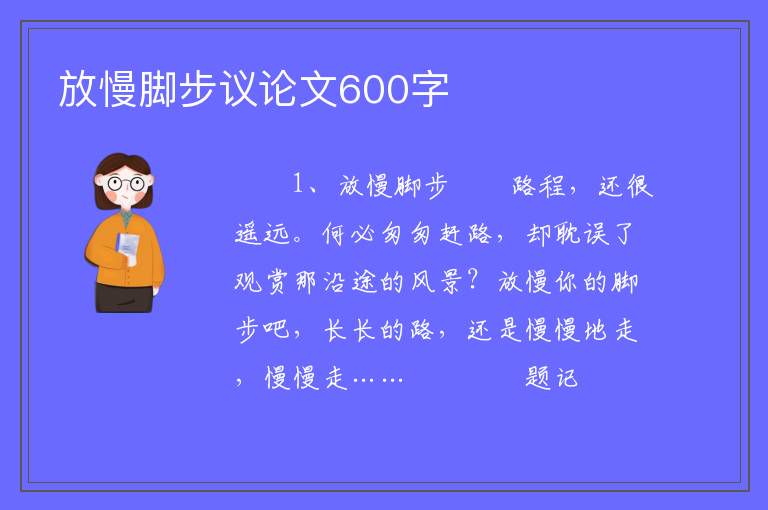 放慢脚步议论文600字

1、放慢脚步　　路程，还很遥远。何必匆匆赶路，却耽误了观赏那沿途的风景？放慢你的脚步吧，长长的路，还是慢慢地走，慢慢走……　　　题记